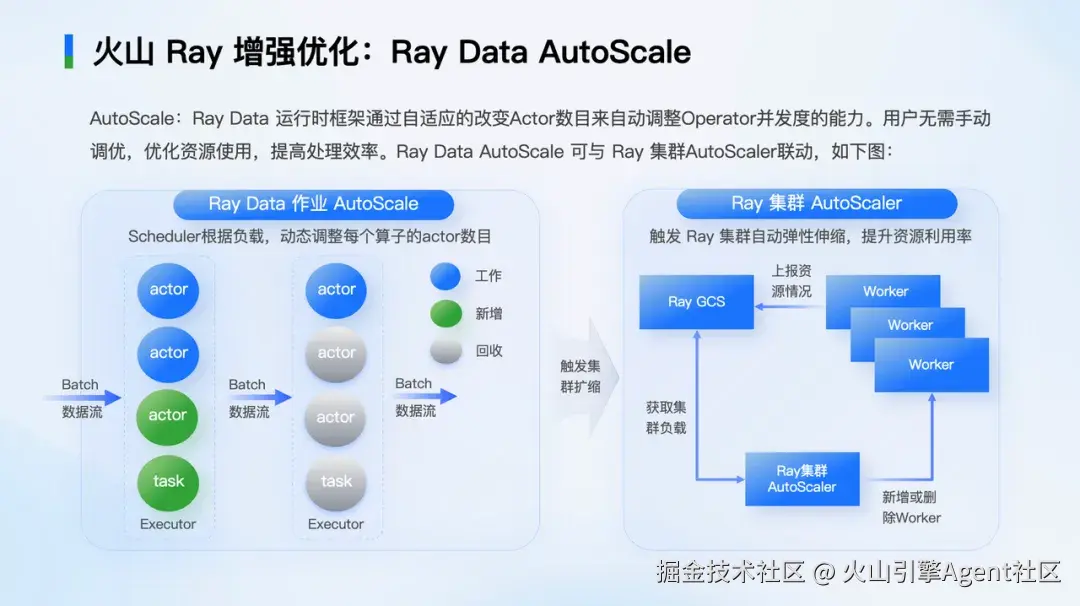 火山 Ray 增强优化：Ray Data AutoScale

AutoScale：Ray Data 运行时框架通过自适应的改变Actor数目来自动调整Operator并发度的能力。用户无需手动调优，优化资源使用，提高处理效率。Ray Data AutoScale 可与 Ray 集群AutoScaler联动，如下图：

Ray Data 作业 AutoScale

Scheduler根据负载，动态调整每个算子的actor数目

Batch 数据流

actor

actor

actor

task

Executor

Batch 数据流

actor

actor

actor

task

Executor

Batch 数据流

工作

新增

回收

触发集群扩缩

Ray 集群 AutoScaler

触发 Ray 集群自动弹性伸缩，提升资源利用率

Ray GCS

上报资源情况

Worker

Worker

Worker

获取集群负载

Ray集群 AutoScaler

新增或删除Worker

掘金技术社区 @ 火山引擎Agent社区